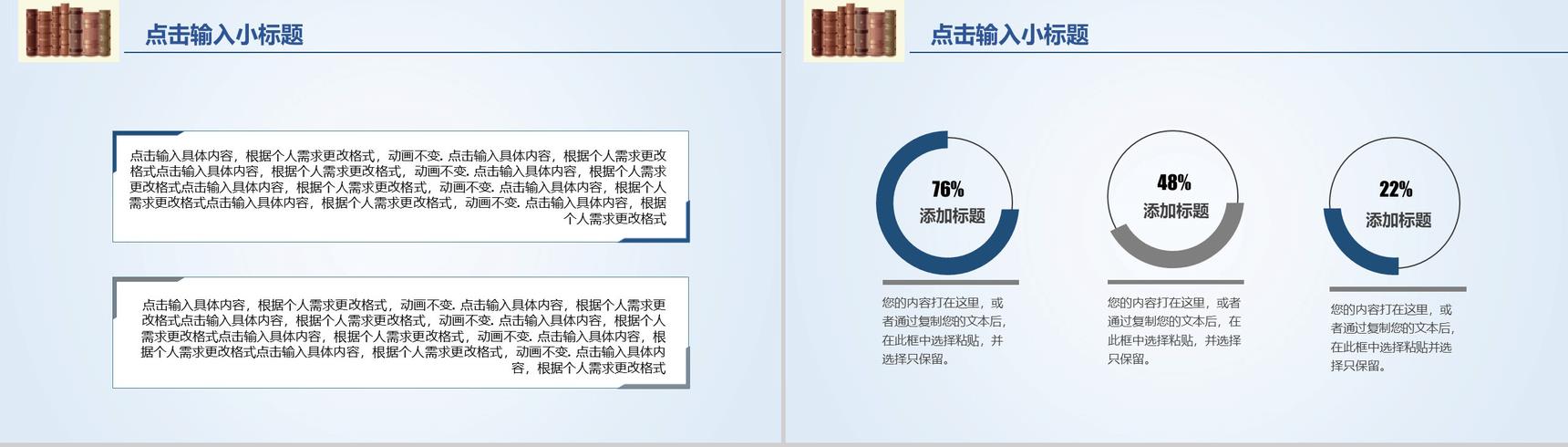 点击输入小标题

点击输入具体内容，根据个人需求更改格式，动画不变. 点击输入具体内容，根据个人需求更改格式点击输入具体内容，根据个人需求更改格式，动画不变. 点击输入具体内容，根据个人需求更改格式点击输入具体内容，根据个人需求更改格式，动画不变. 点击输入具体内容，根据个人需求更改格式点击输入具体内容，根据个人需求更改格式，动画不变. 点击输入具体内容，根据个人需求更改格式

点击输入具体内容，根据个人需求更改格式，动画不变. 点击输入具体内容，根据个人需求更改格式点击输入具体内容，根据个人需求更改格式，动画不变. 点击输入具体内容，根据个人需求更改格式点击输入具体内容，根据个人需求更改格式，动画不变. 点击输入具体内容，根据个人需求更改格式点击输入具体内容，根据个人需求更改格式，动画不变. 点击输入具体内容，根据个人需求更改格式

点击输入小标题

76%
添加标题

您的内容打在这里，或者通过复制您的文本后，在此框中选择粘贴，并选择只保留。

48%
添加标题

您的内容打在这里，或者通过复制您的文本后，在此框中选择粘贴，并选择只保留。

22%
添加标题

您的内容打在这里，或者通过复制您的文本后，在此框中选择粘贴并选择只保留。